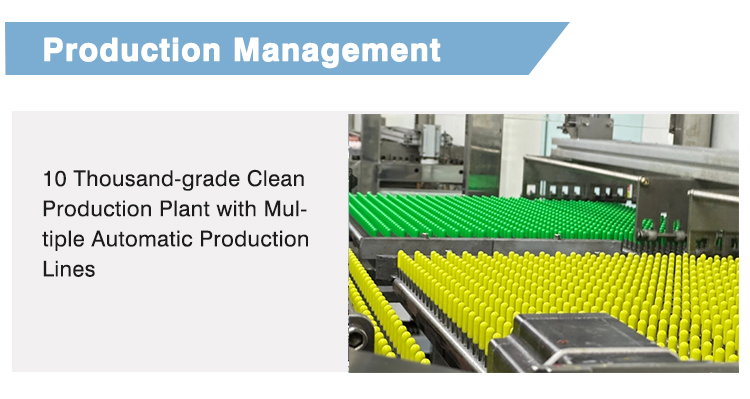 Production Management

10 Thousand-grade Clean Production Plant with Multiple Automatic Production Lines